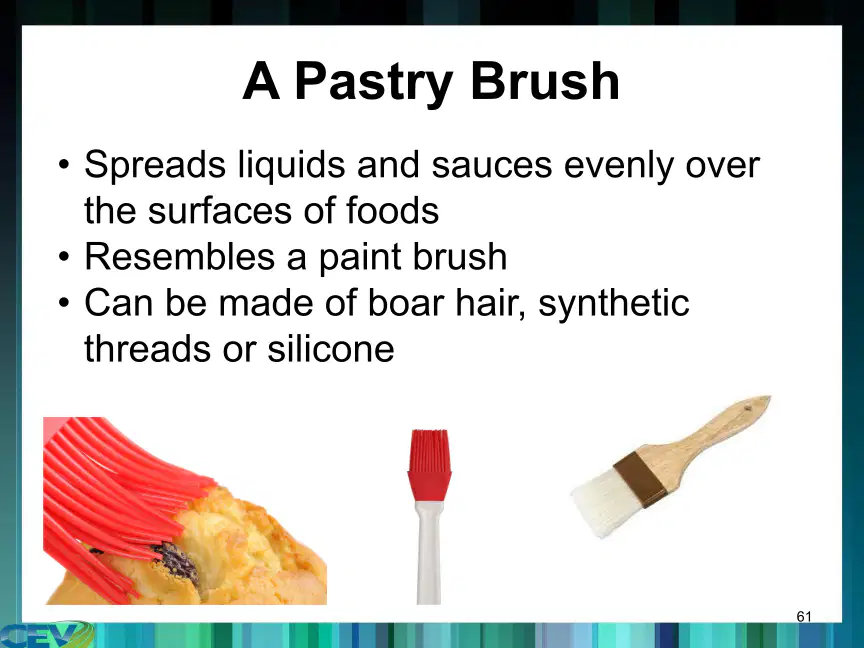 A Pastry Brush

• Spreads liquids and sauces evenly over the surfaces of foods
• Resembles a paint brush
• Can be made of boar hair, synthetic threads or silicone

61

CEV